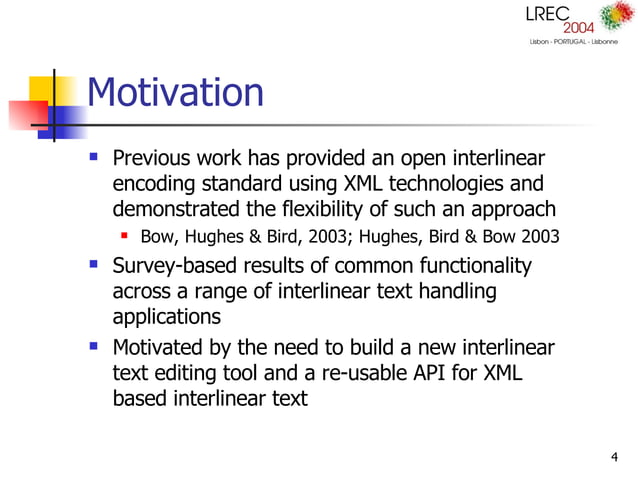 LREC 2004
Lisbon - PORTUGAL - Lisbonne

Motivation

- Previous work has provided an open interlinear encoding standard using XML technologies and demonstrated the flexibility of such an approach
  - Bow, Hughes & Bird, 2003; Hughes, Bird & Bow 2003
- Survey-based results of common functionality across a range of interlinear text handling applications
- Motivated by the need to build a new interlinear text editing tool and a re-usable API for XML based interlinear text

4